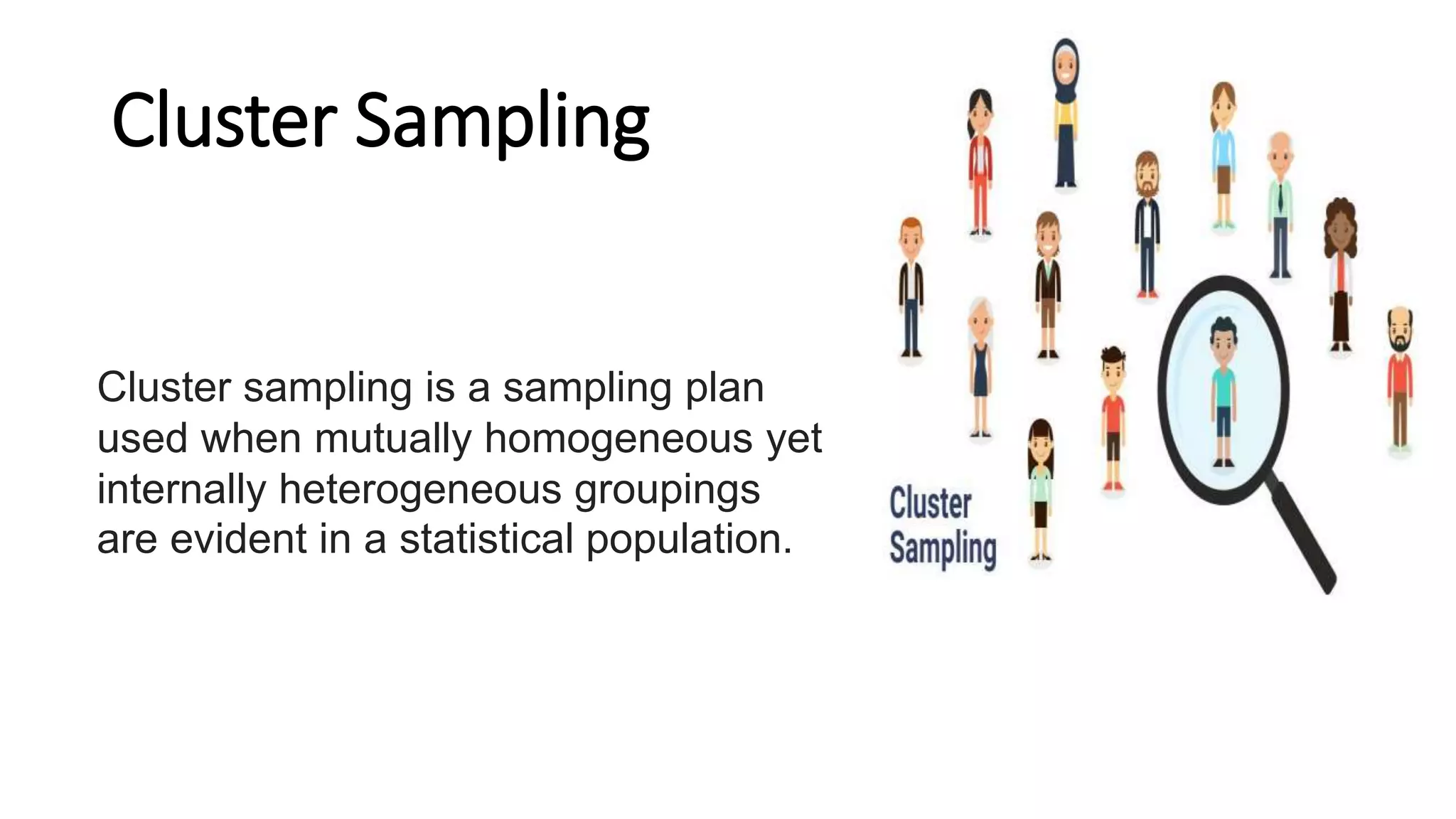 Cluster Sampling

Cluster sampling is a sampling plan used when mutually homogeneous yet internally heterogeneous groupings are evident in a statistical population.

Cluster Sampling